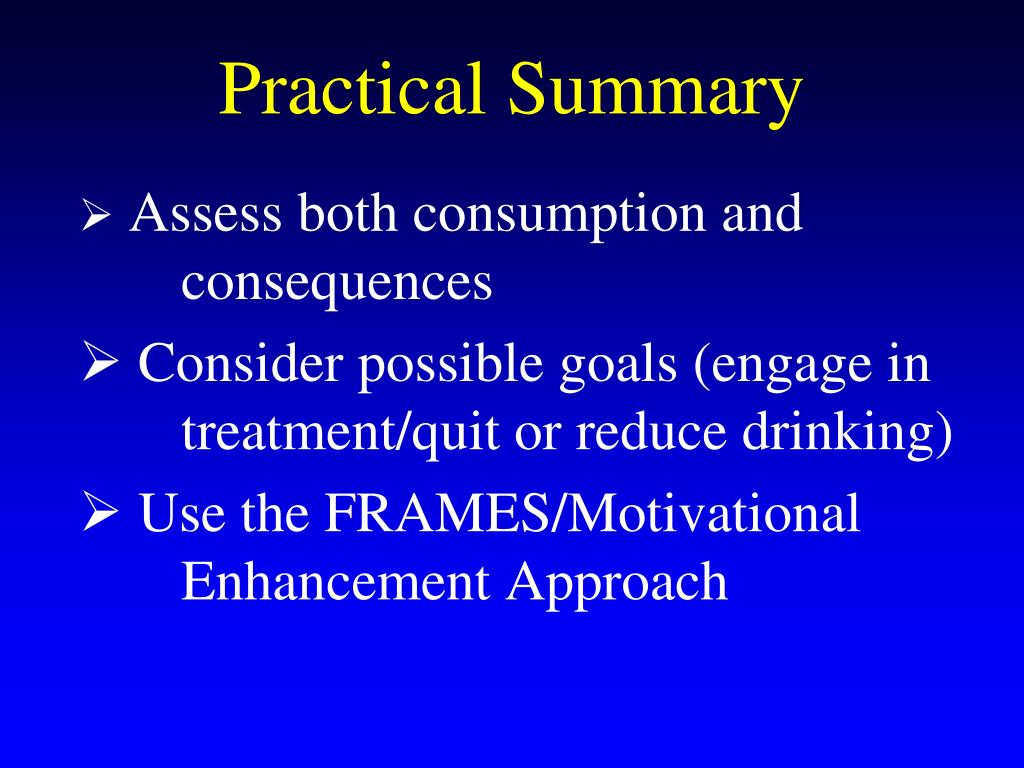 Practical Summary

➢ Assess both consumption and consequences

➢ Consider possible goals (engage in treatment/quit or reduce drinking)

➢ Use the FRAMES/Motivational Enhancement Approach